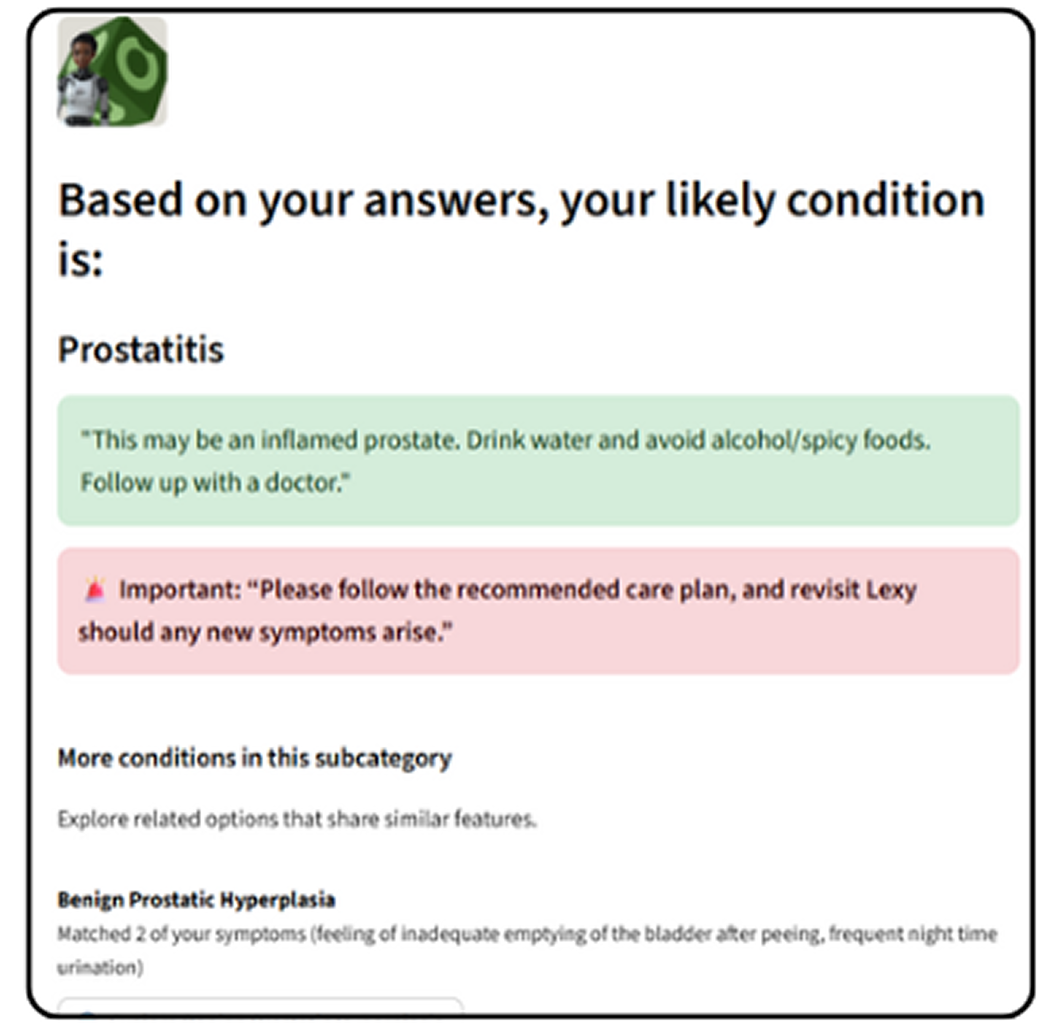 Based on your answers, your likely condition is:

Prostatitis

"This may be an inflamed prostate. Drink water and avoid alcohol/spicy foods. Follow up with a doctor."

Important: "Please follow the recommended care plan, and revisit Lexy should any new symptoms arise."

More conditions in this subcategory

Explore related options that share similar features.

Benign Prostatic Hyperplasia

Matched 2 of your symptoms (feeling of inadequate emptying of the bladder after peeing, frequent night time urination)